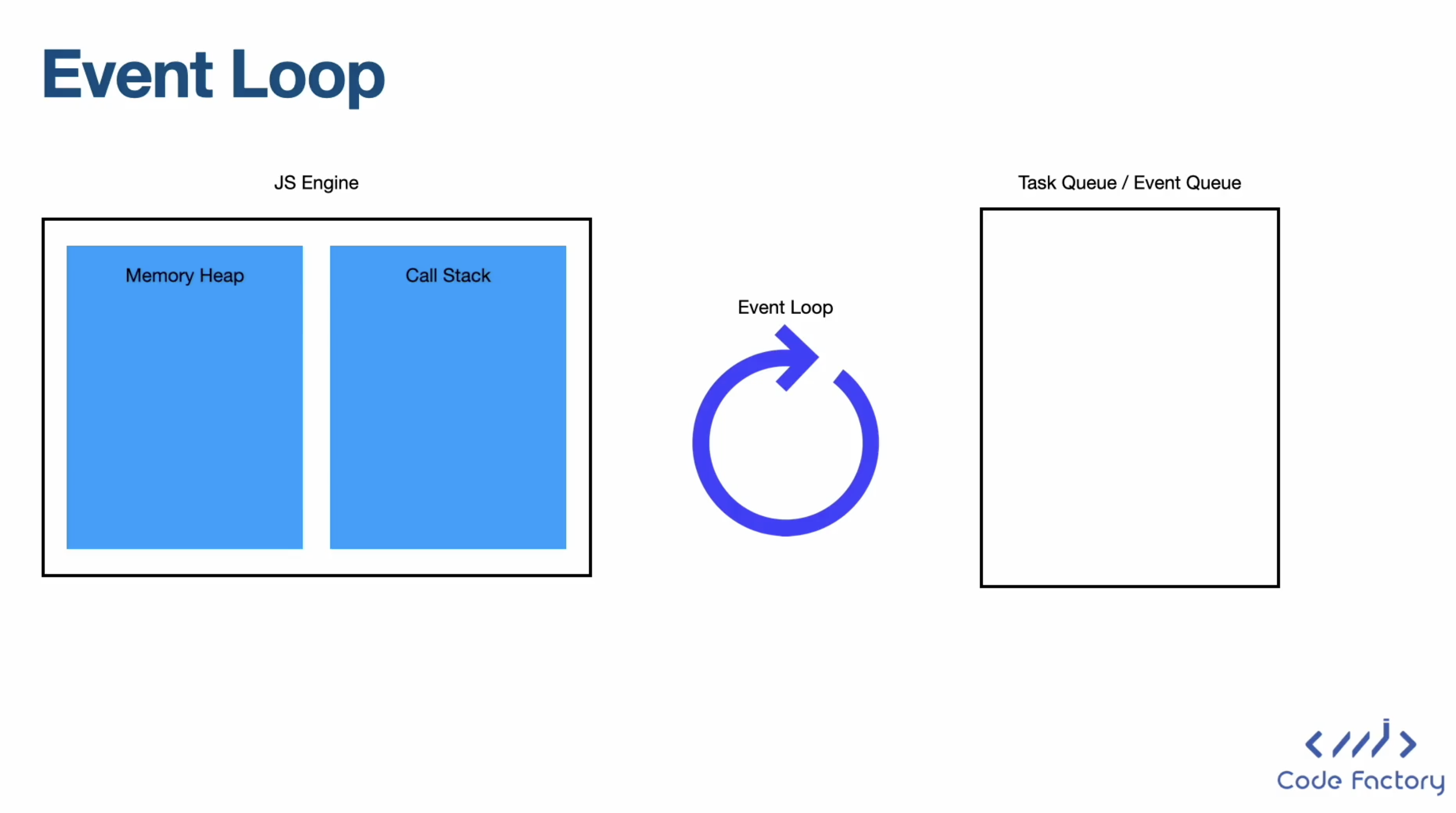 Event Loop

JS Engine

Memory Heap

Call Stack

Event Loop

Task Queue / Event Queue

Code Factory